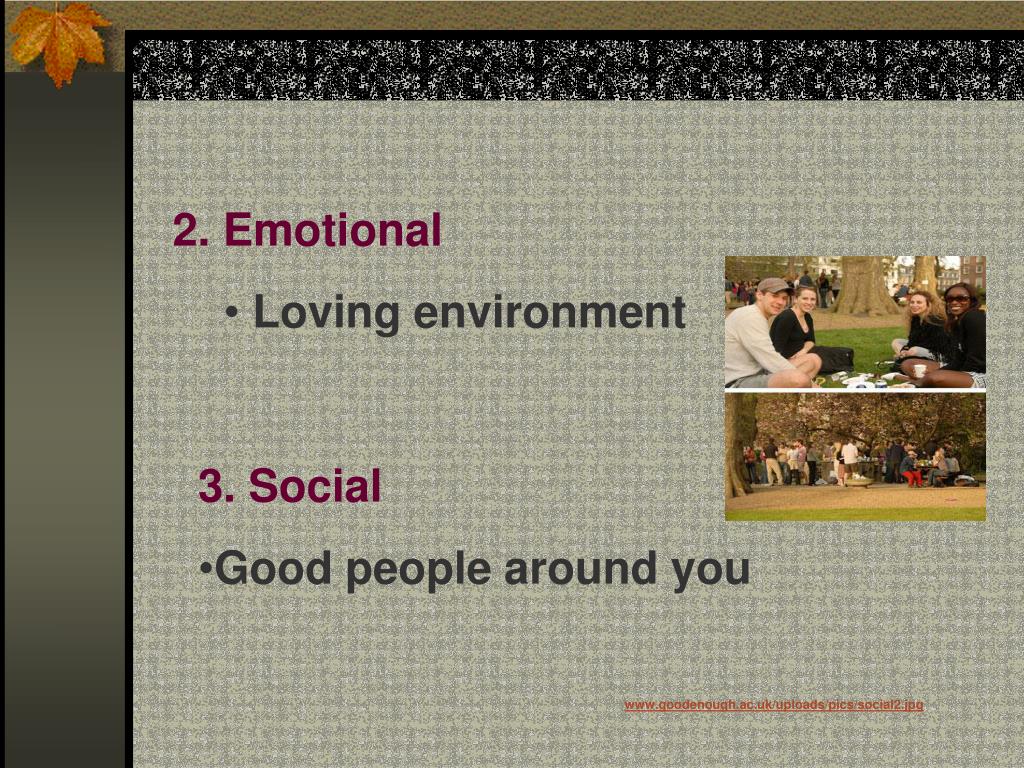 2. Emotional

• Loving environment

3. Social

•Good people around you

www.goodenough.ac.uk/uploads/pics/social2.jpg